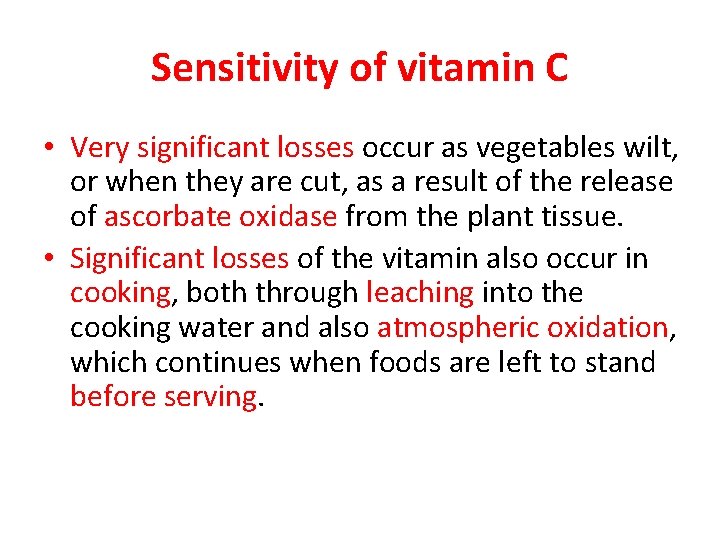 Sensitivity of vitamin C

• Very significant losses occur as vegetables wilt, or when they are cut, as a result of the release of ascorbate oxidase from the plant tissue.

• Significant losses of the vitamin also occur in cooking, both through leaching into the cooking water and also atmospheric oxidation, which continues when foods are left to stand before serving.